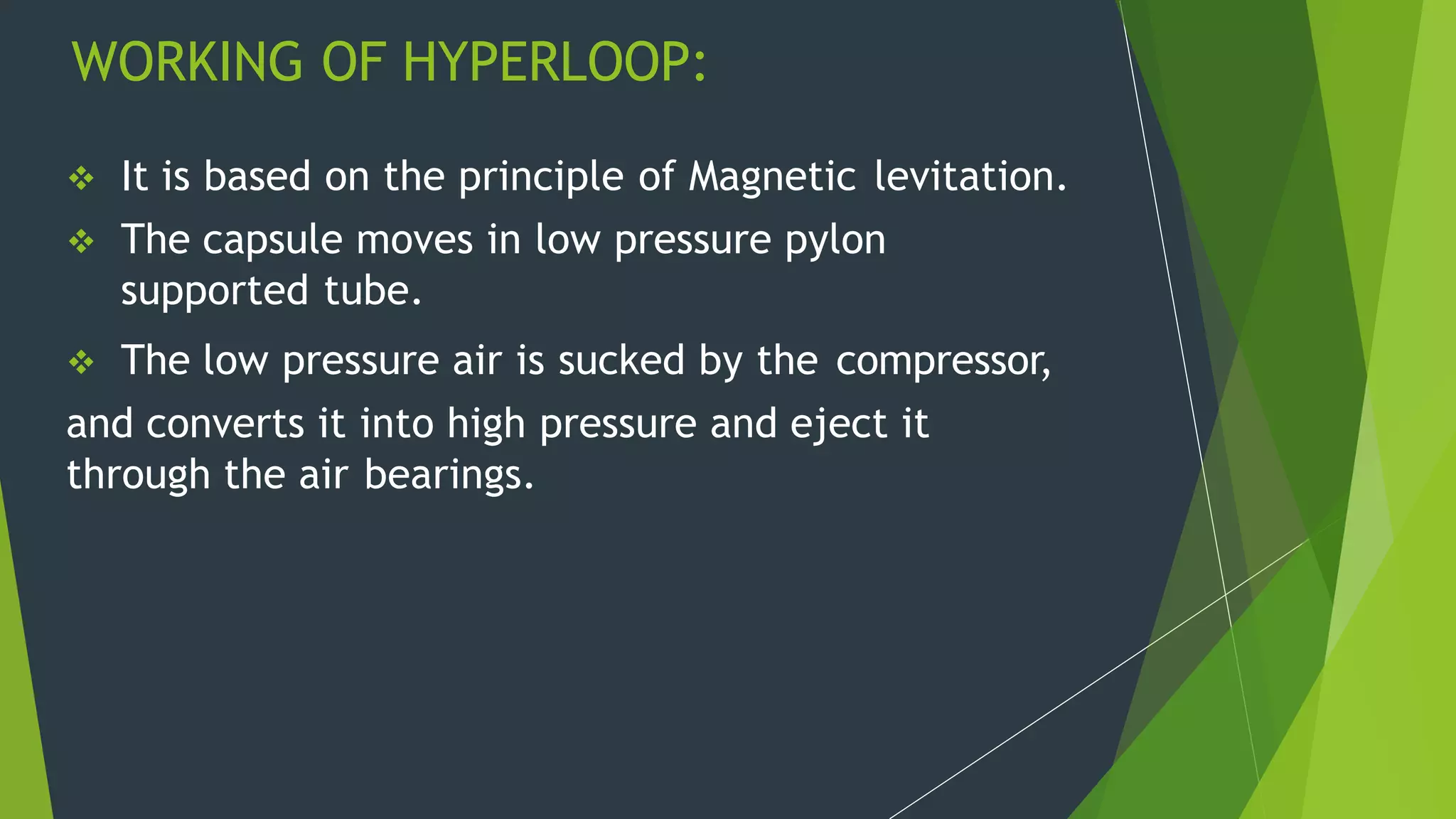 WORKING OF HYPERLOOP:

❖ It is based on the principle of Magnetic levitation.

❖ The capsule moves in low pressure pylon supported tube.

❖ The low pressure air is sucked by the compressor,

and converts it into high pressure and eject it through the air bearings.